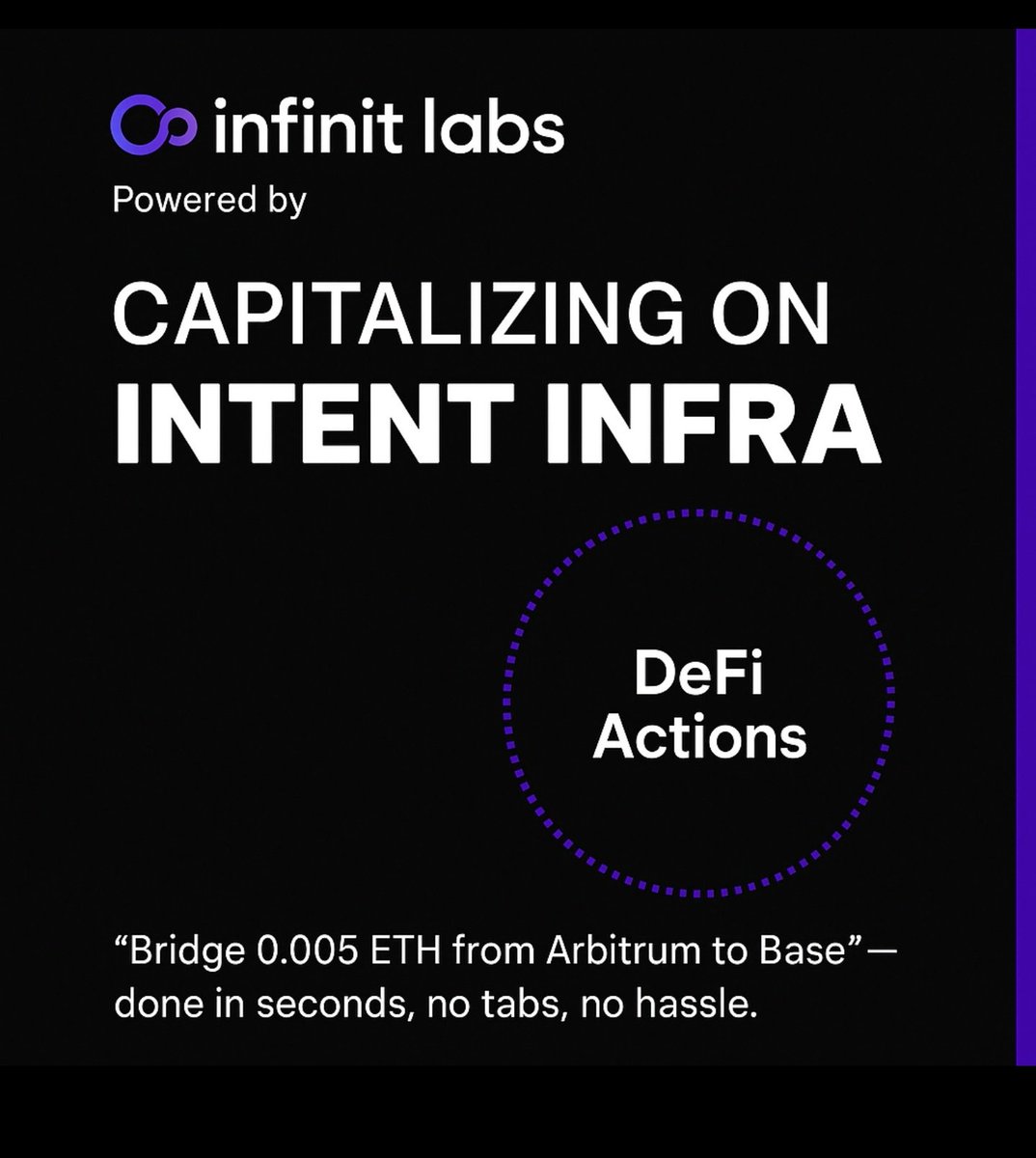 infinit labs
Powered by

CAPITALIZING ON
INTENT INFRA

DeFi
Actions

“Bridge 0.005 ETH from Arbitrum to Base”— done in seconds, no tabs, no hassle.